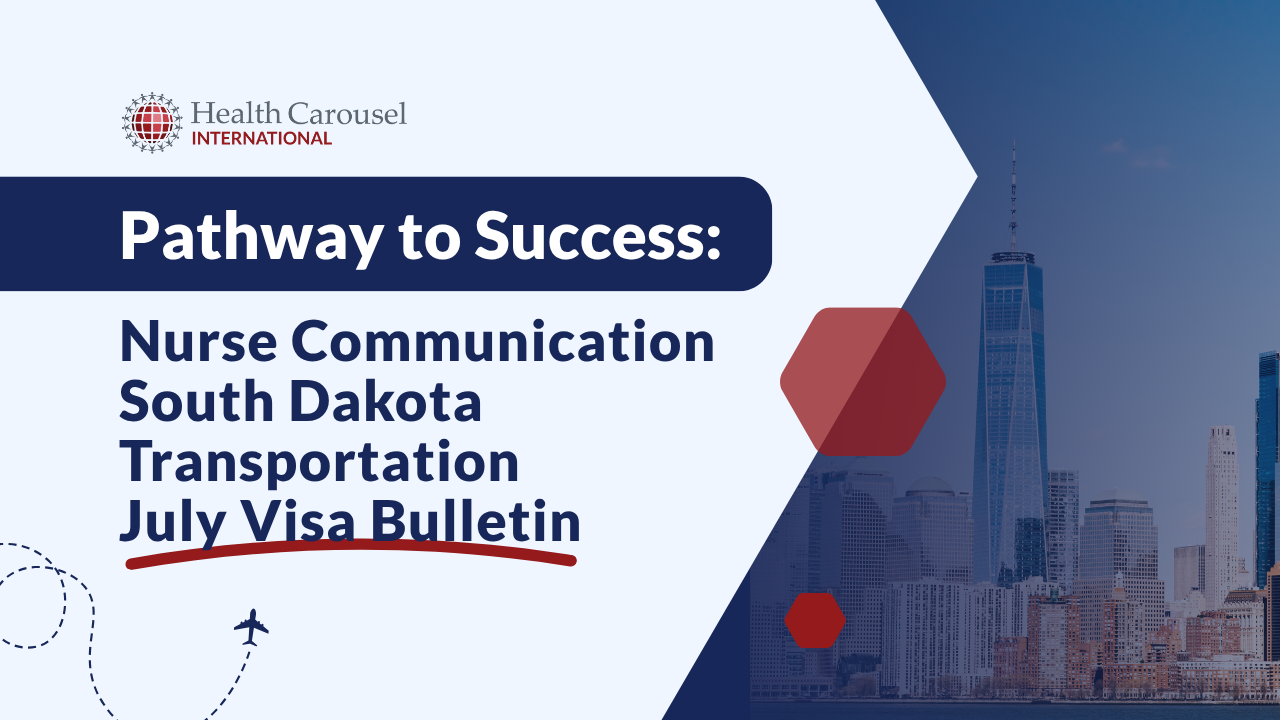 Health Carousel
INTERNATIONAL

Pathway to Success:

Nurse Communication
South Dakota
Transportation
July Visa Bulletin